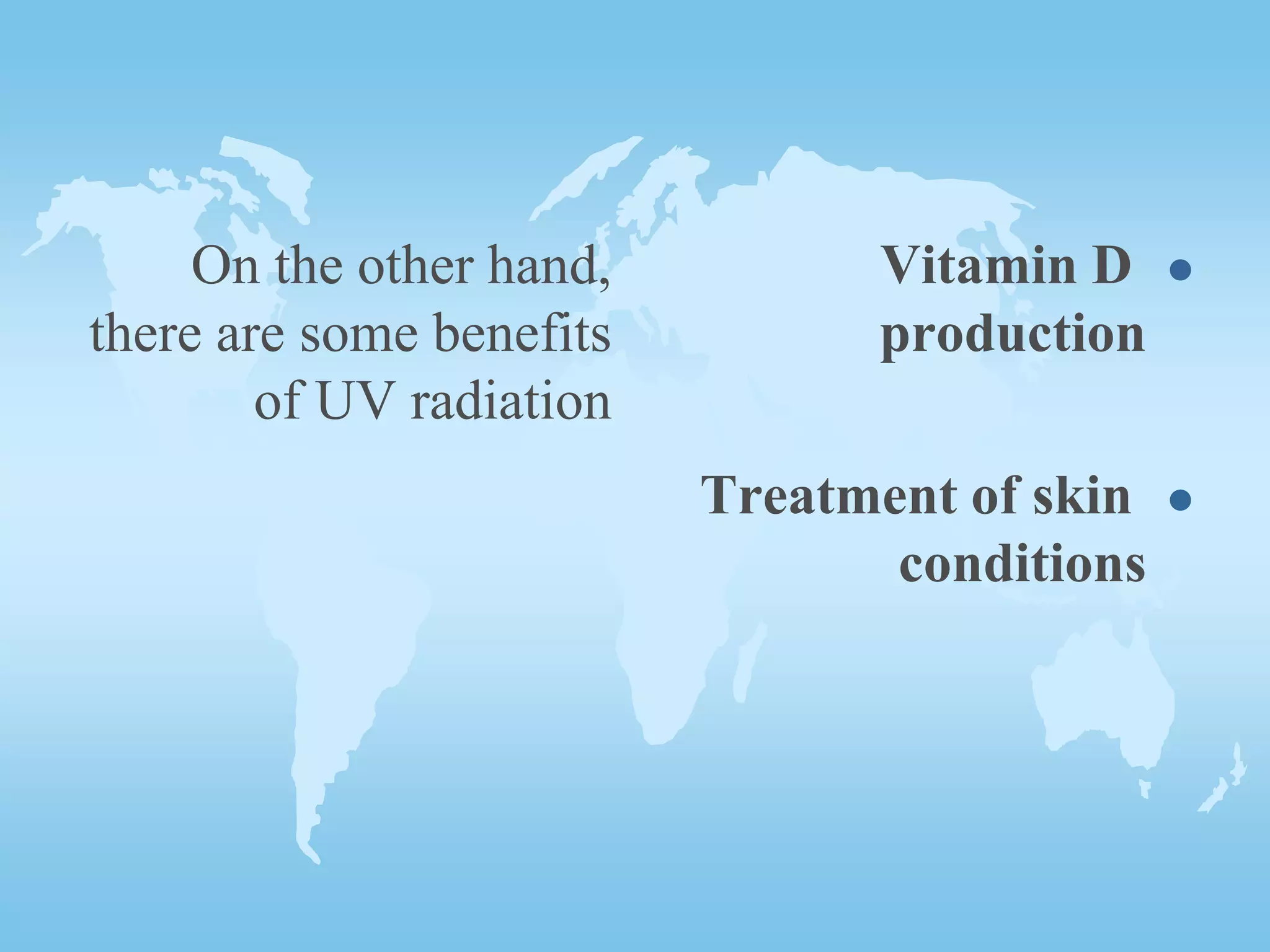 On the other hand, there are some benefits of UV radiation

• Vitamin D production

• Treatment of skin conditions